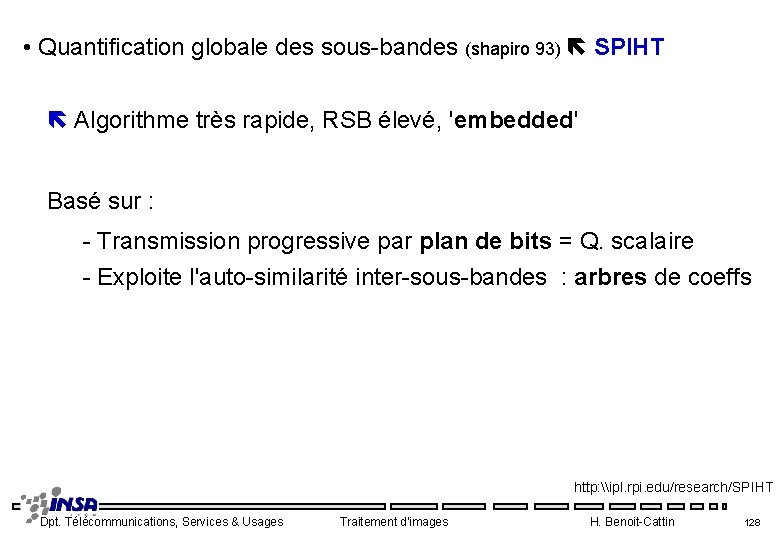 • Quantification globale des sous-bandes (shapiro 93) ⇖ SPIHT

⇖ Algorithme très rapide, RSB élevé, 'embedded'

Basé sur :

- Transmission progressive par plan de bits = Q. scalaire

- Exploite l'auto-similarité inter-sous-bandes : arbres de coeffs

http:\\ipl.rpi.edu/research/SPIHT

INSA

Dpt. Télécommunications, Services & Usages Traitement d'images H. Benoit-Cattin 128